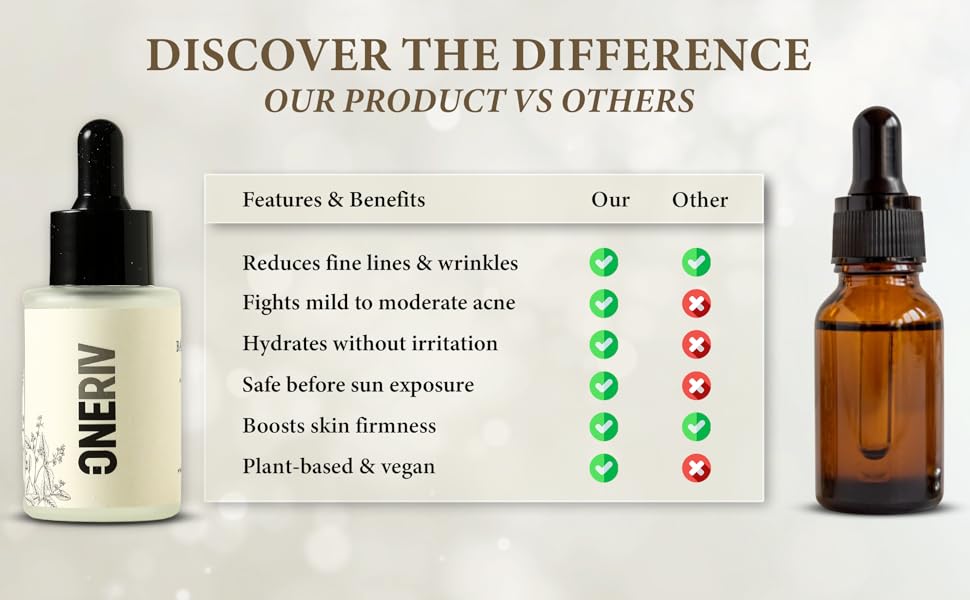 DISCOVER THE DIFFERENCE
OUR PRODUCT VS OTHERS

ONERIV

| Features & Benefits | Our | Other |
|---|---|---|
| Reduces fine lines & wrinkles | ✓ | ✓ |
| Fights mild to moderate acne | ✓ | ✗ |
| Hydrates without irritation | ✓ | ✗ |
| Safe before sun exposure | ✓ | ✗ |
| Boosts skin firmness | ✓ | ✓ |
| Plant-based & vegan | ✓ | ✗ |